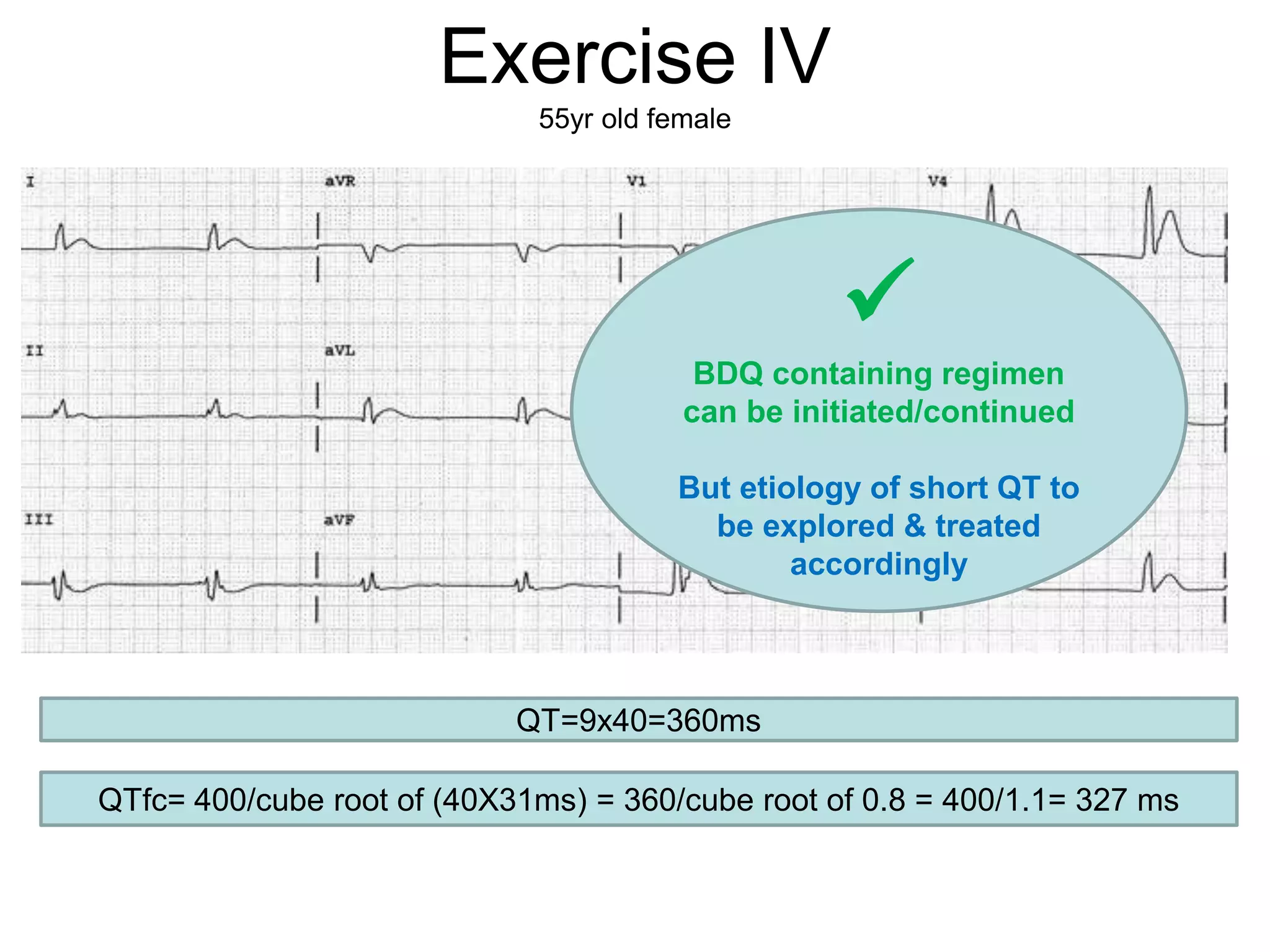 Exercise IV
55yr old female

I
aVR
V1
V4
II
aVL
III
aVF

✓

BDQ containing regimen can be initiated/continued

But etiology of short QT to be explored & treated accordingly

QT=9x40=360ms

QTfc= 400/cube root of (40X31ms) = 360/cube root of 0.8 = 400/1.1= 327 ms